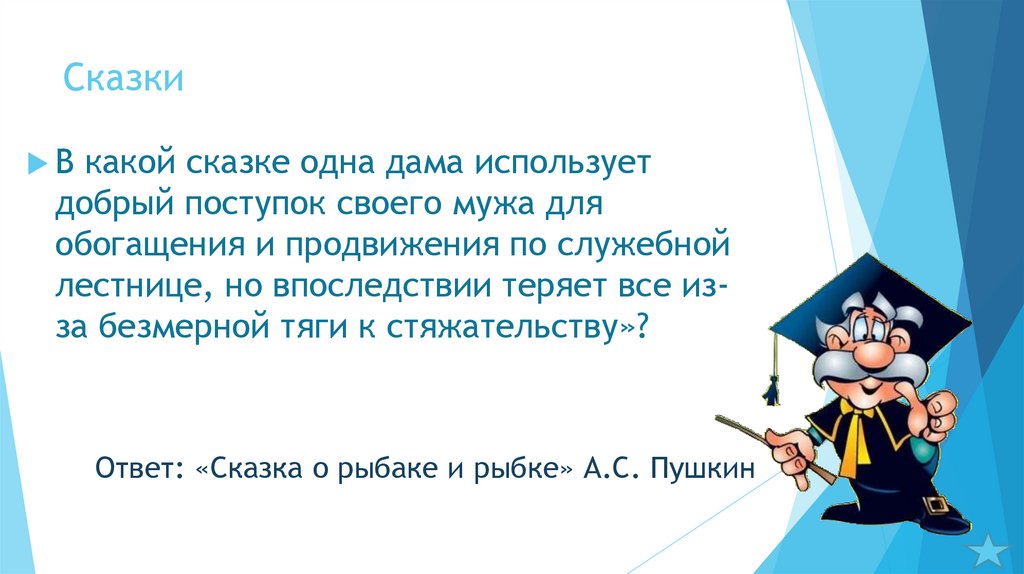 Сказки

В какой сказке одна дама использует добрый поступок своего мужа для обогащения и продвижения по служебной лестнице, но впоследствии теряет все из-за безмерной тяги к стяжательству»?

Ответ: «Сказка о рыбаке и рыбке» А.С. Пушкин